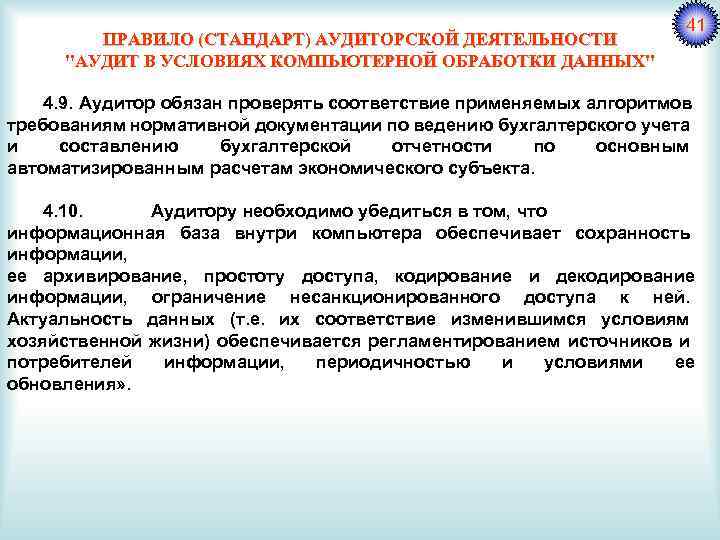 41

ПРАВИЛО (СТАНДАРТ) АУДИТОРСКОЙ ДЕЯТЕЛЬНОСТИ "АУДИТ В УСЛОВИЯХ КОМПЬЮТЕРНОЙ ОБРАБОТКИ ДАННЫХ"

4.9. Аудитор обязан проверять соответствие применяемых алгоритмов требованиям нормативной документации по ведению бухгалтерского учета и составлению бухгалтерской отчетности по основным автоматизированным расчетам экономического субъекта.

4.10. Аудитору необходимо убедиться в том, что информационная база внутри компьютера обеспечивает сохранность информации,
ее архивирование, простоту доступа, кодирование и декодирование информации, ограничение несанкционированного доступа к ней. Актуальность данных (т.е. их соответствие изменившимся условиям хозяйственной жизни) обеспечивается регламентированием источников и потребителей информации, периодичностью и условиями ее обновления».